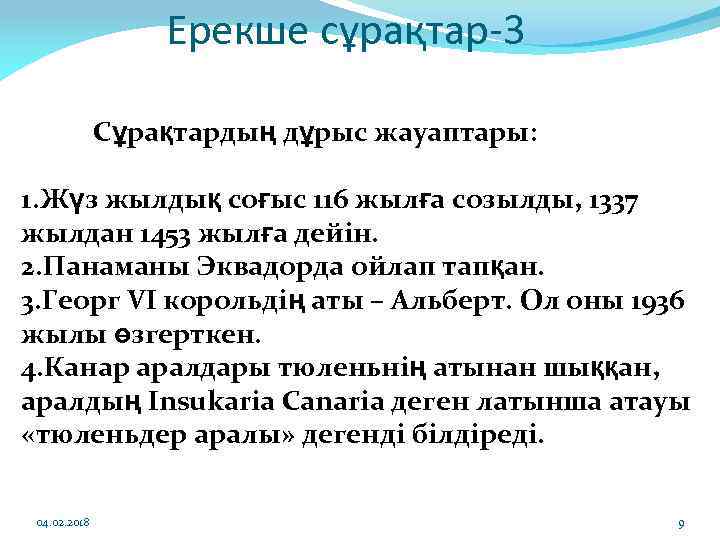 Ерекше сұрақтар-3

Сұрақтардың дұрыс жауаптары:

1.Жүз жылдық соғыс 116 жылға созылды, 1337 жылдан 1453 жылға дейін.
2.Панаманы Эквадорда ойлап тапқан.
3.Георг VI корольдің аты – Альберт. Ол оны 1936 жылы өзгерткен.
4.Канар аралдары тюленьнің атынан шыққан, аралдың Insukaria Canaria деген латынша атауы «тюленьдер аралы» дегенді білдіреді.

04.02.2018

9